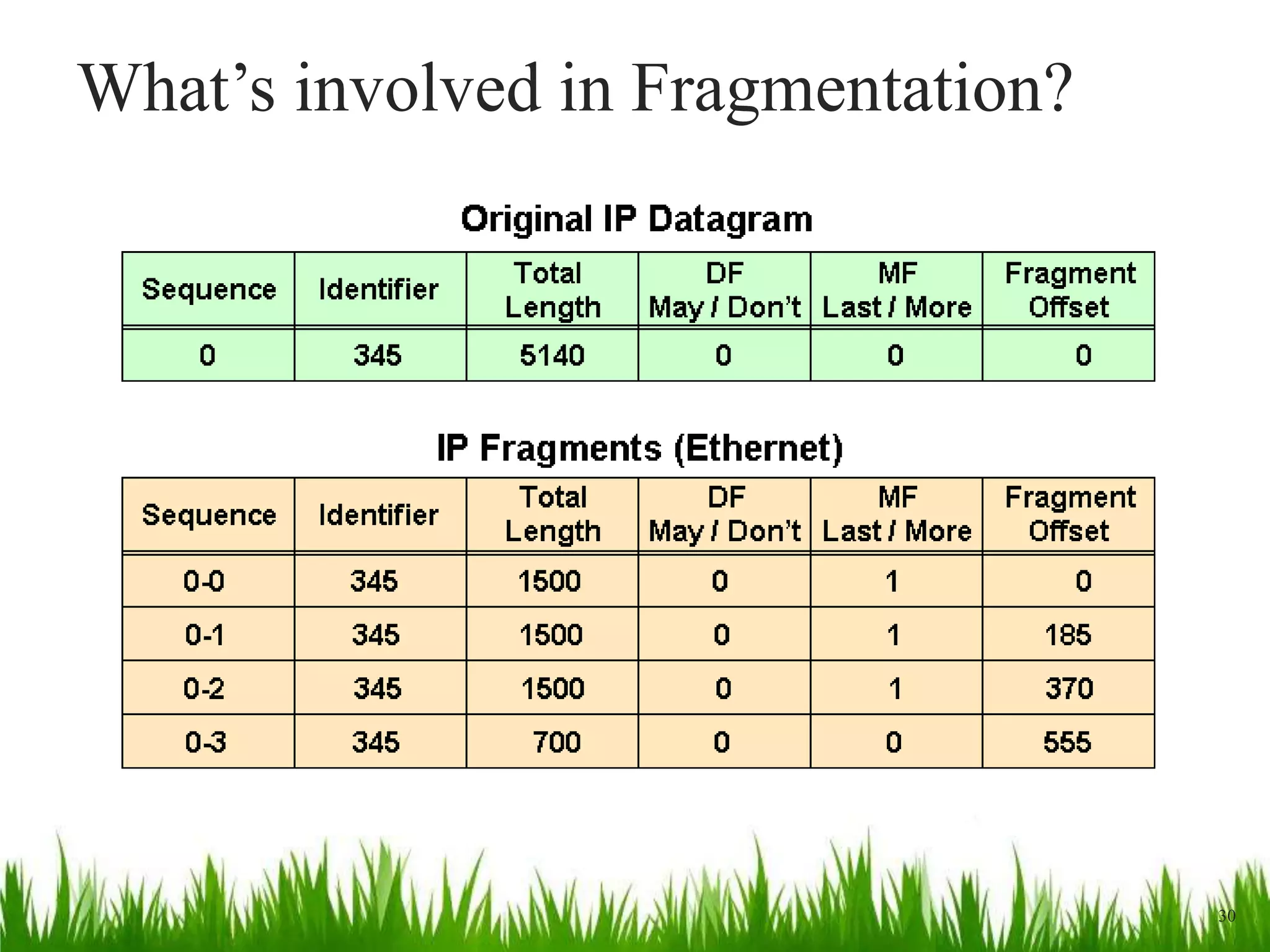 What’s involved in Fragmentation?

Original IP Datagram

| Sequence | Identifier | Total Length | DF May / Don’t | MF Last / More | Fragment Offset |
|---|---|---|---|---|---|
| 0 | 345 | 5140 | 0 | 0 | 0 |

IP Fragments (Ethernet)

| Sequence | Identifier | Total Length | DF May / Don’t | MF Last / More | Fragment Offset |
|---|---|---|---|---|---|
| 0-0 | 345 | 1500 | 0 | 1 | 0 |
| 0-1 | 345 | 1500 | 0 | 1 | 185 |
| 0-2 | 345 | 1500 | 0 | 1 | 370 |
| 0-3 | 345 | 700 | 0 | 0 | 555 |

30